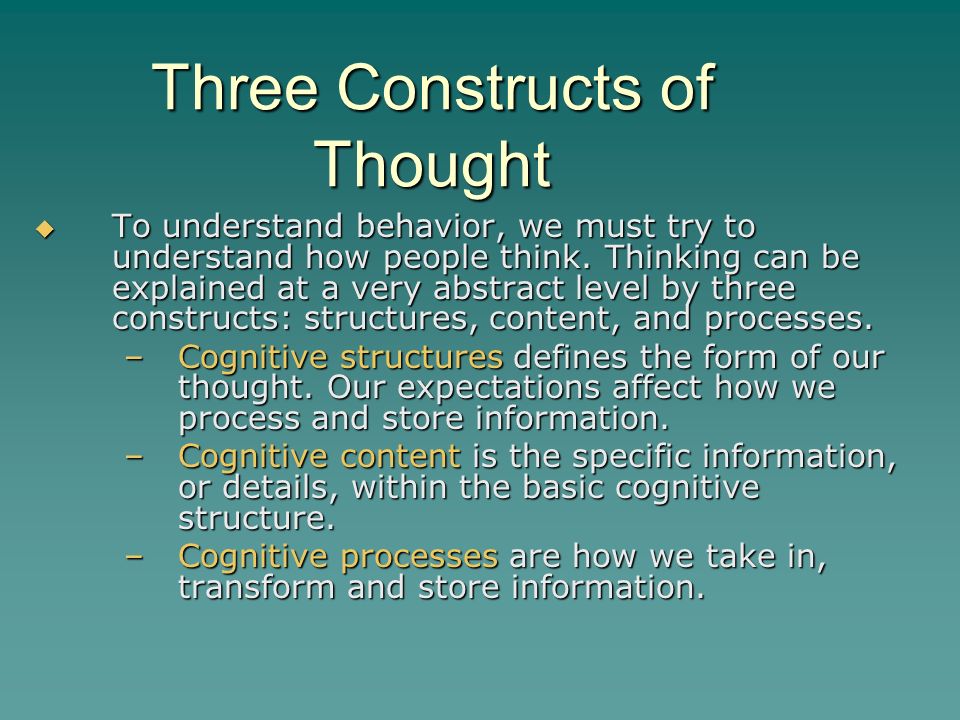 Three Constructs of Thought

◆ To understand behavior, we must try to understand how people think. Thinking can be explained at a very abstract level by three constructs: structures, content, and processes.

– Cognitive structures defines the form of our thought. Our expectations affect how we process and store information.

– Cognitive content is the specific information, or details, within the basic cognitive structure.

– Cognitive processes are how we take in, transform and store information.